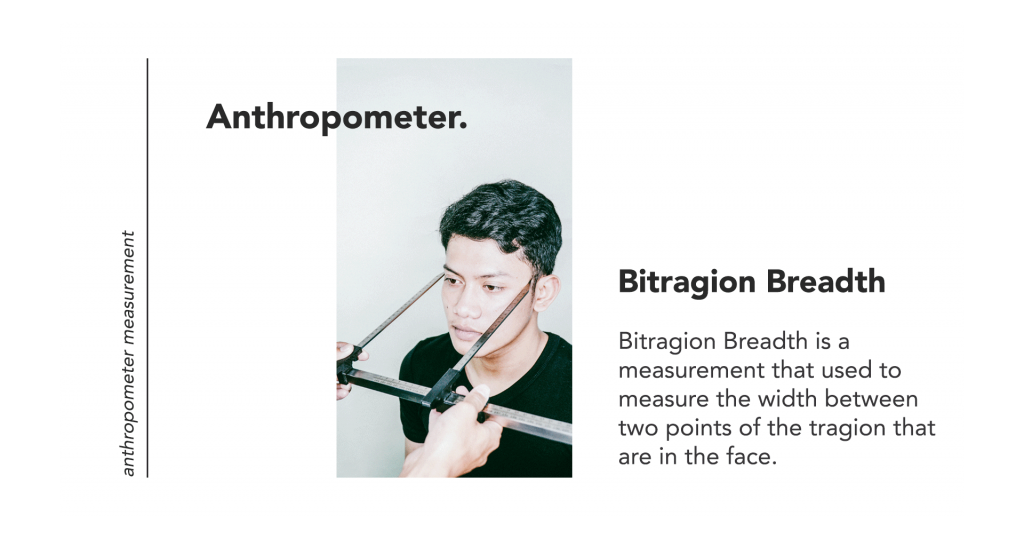 anthropometer measurement

Anthropometer.

Bitragion Breadth

Bitragion Breadth is a measurement that used to measure the width between two points of the tragion that are in the face.